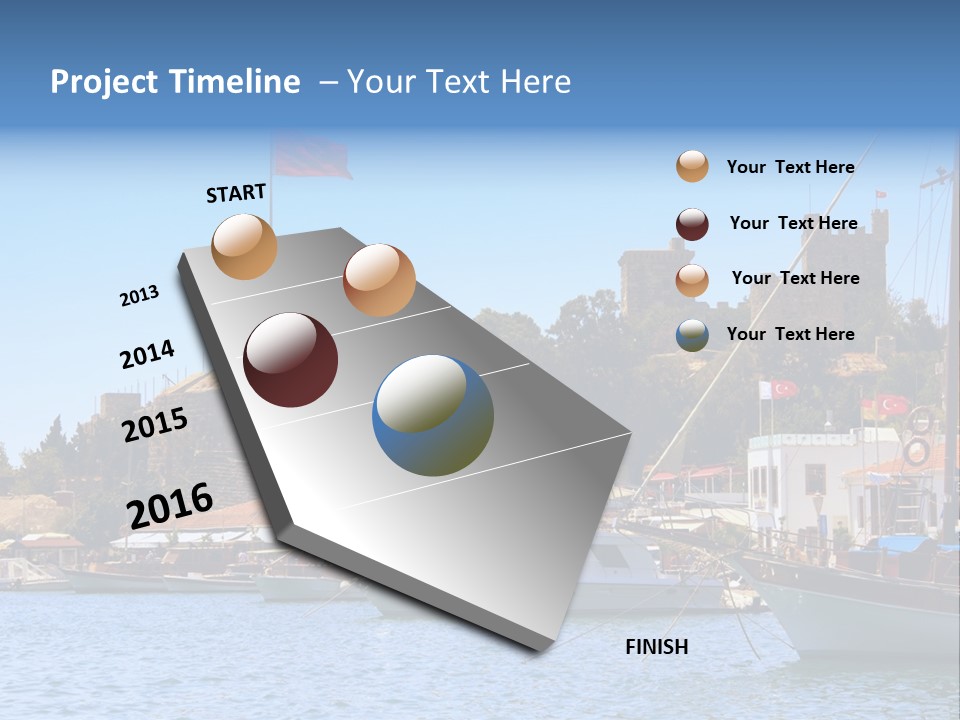 Project Timeline – Your Text Here

START

2013

2014

2015

2016

FINISH

Your Text Here

Your Text Here

Your Text Here

Your Text Here